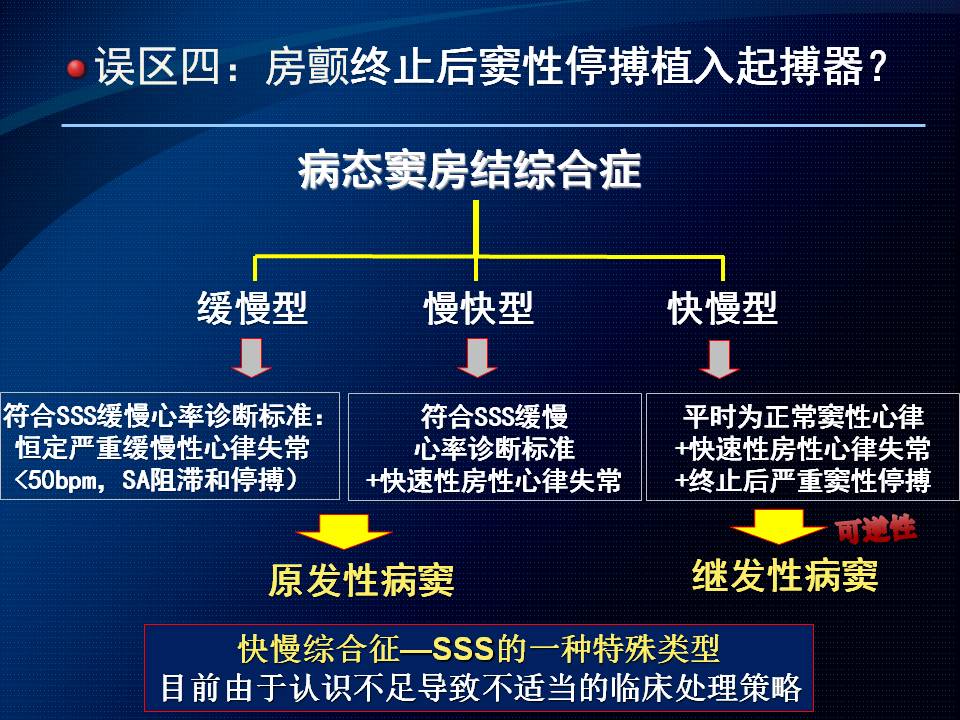 误区四：房颤终止后窦性停搏植入起搏器？

病态窦房结综合症

缓慢型

慢快型

快慢型

符合SSS缓慢心率诊断标准：恒定严重缓慢性心律失常（<50bpm，SA阻滞和停搏）

符合SSS缓慢心率诊断标准+快速性房性心律失常

平时为正常窦性心律+快速性房性心律失常+终止后严重窦性停搏

原发性病窦

可逆性

继发性病窦

快慢综合征—SSS的一种特殊类型
目前由于认识不足导致不适当的临床处理策略